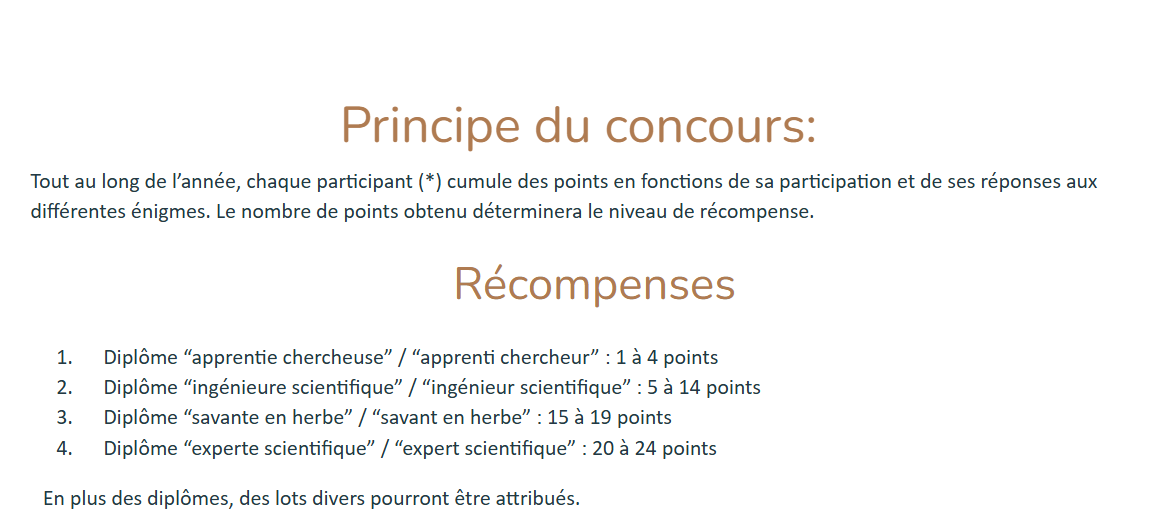 Principe du concours:

Tout au long de l’année, chaque participant (*) cumule des points en fonctions de sa participation et de ses réponses aux différentes énigmes. Le nombre de points obtenu déterminera le niveau de récompense.

Récompenses

1. Diplôme “apprentie chercheuse” / “apprenti chercheur” : 1 à 4 points
2. Diplôme “ingénieure scientifique” / “ingénieur scientifique” : 5 à 14 points
3. Diplôme “savante en herbe” / “savant en herbe” : 15 à 19 points
4. Diplôme “experte scientifique” / “expert scientifique” : 20 à 24 points

En plus des diplômes, des lots divers pourront être attribués.